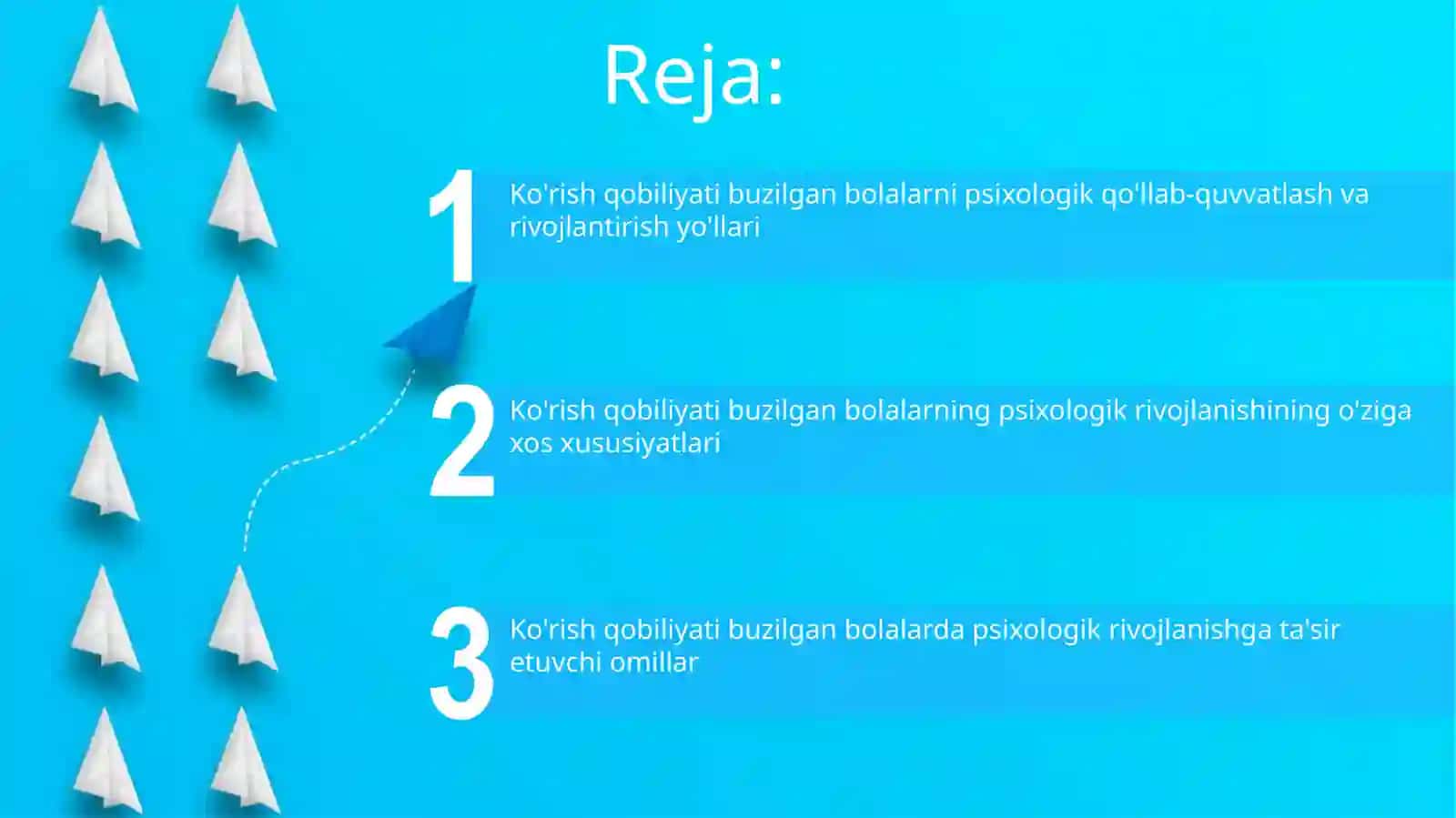 Reja:

1 Ko'rish qobiliyati buzilgan bolalarni psixologik qo'llab-quvvatlash va rivojlantirish yo'llari

2 Ko'rish qobiliyati buzilgan bolalarning psixologik rivojlanishining o'ziga xos xususiyatlari

3 Ko'rish qobiliyati buzilgan bolalarda psixologik rivojlanishga ta'sir etuvchi omillar